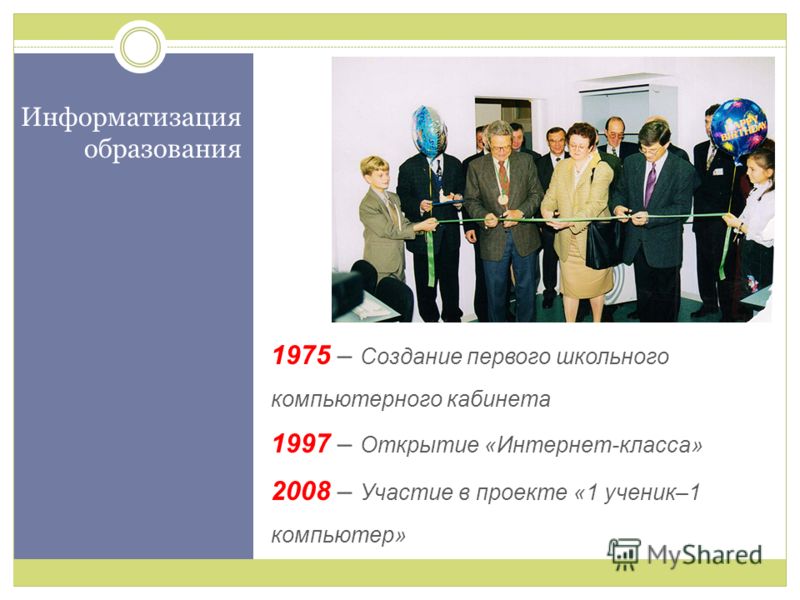 Информатизация образования

HAPPY BIRTHDAY

1975 – Создание первого школьного компьютерного кабинета

1997 – Открытие «Интернет-класса»

2008 – Участие в проекте «1 ученик–1 компьютер»

MyShared